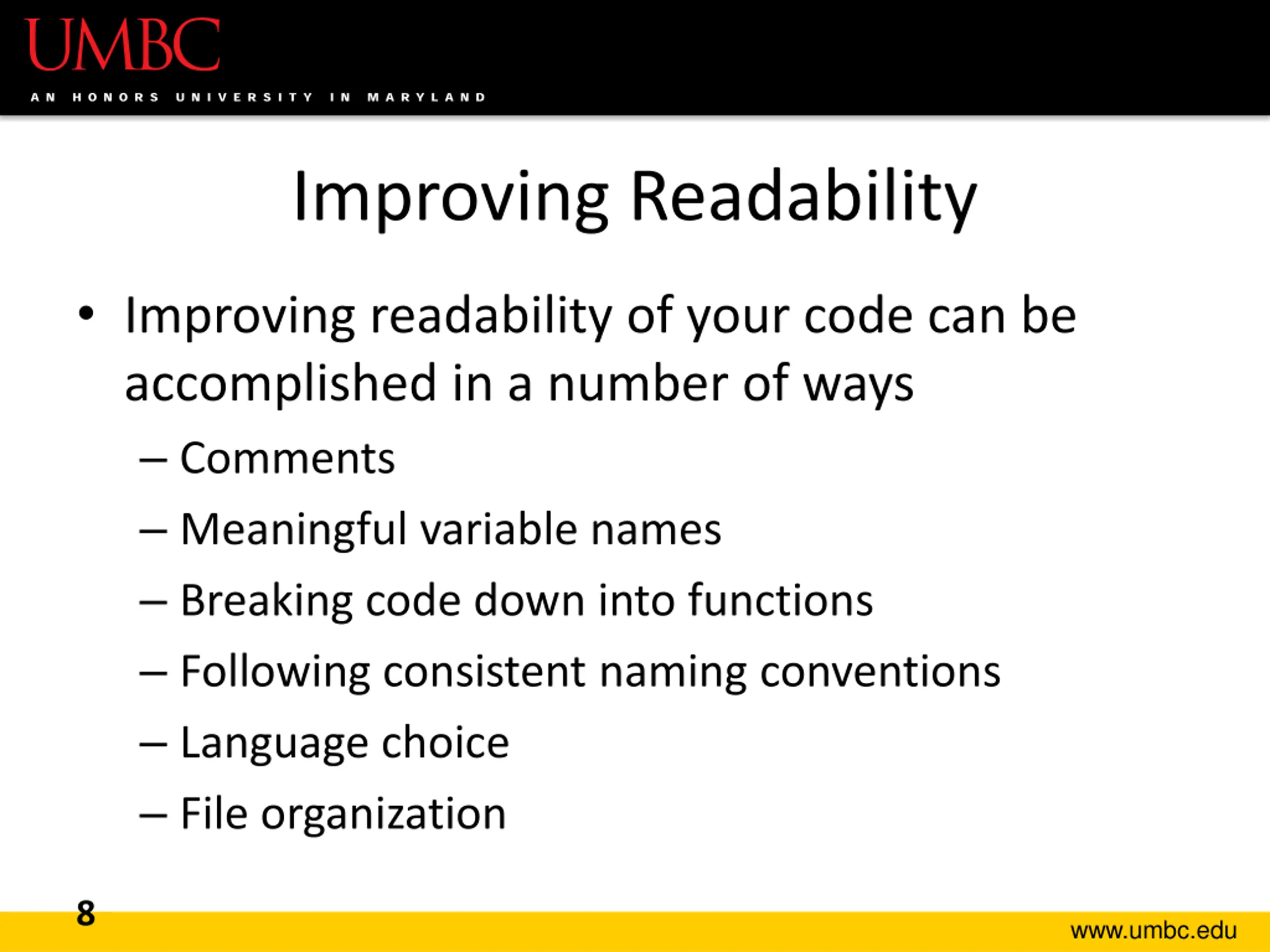 UMBC
AN HONORS UNIVERSITY IN MARYLAND

Improving Readability

• Improving readability of your code can be accomplished in a number of ways
– Comments
– Meaningful variable names
– Breaking code down into functions
– Following consistent naming conventions
– Language choice
– File organization

8

www.umbc.edu